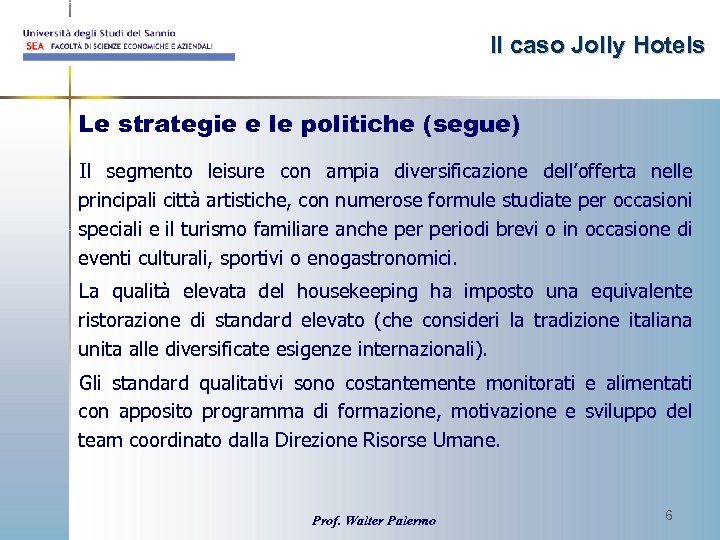 Università degli Studi del Sannio
SEA FACOLTÀ DI SCIENZE ECONOMICHE E AZIENDALI

Il caso Jolly Hotels

Le strategie e le politiche (segue)

Il segmento leisure con ampia diversificazione dell'offerta nelle principali città artistiche, con numerose formule studiate per occasioni speciali e il turismo familiare anche per periodi brevi o in occasione di eventi culturali, sportivi o enogastronomici.

La qualità elevata del housekeeping ha imposto una equivalente ristorazione di standard elevato (che consideri la tradizione italiana unita alle diversificate esigenze internazionali).

Gli standard qualitativi sono costantemente monitorati e alimentati con apposito programma di formazione, motivazione e sviluppo del team coordinato dalla Direzione Risorse Umane.

Prof. Walter Palermo

6